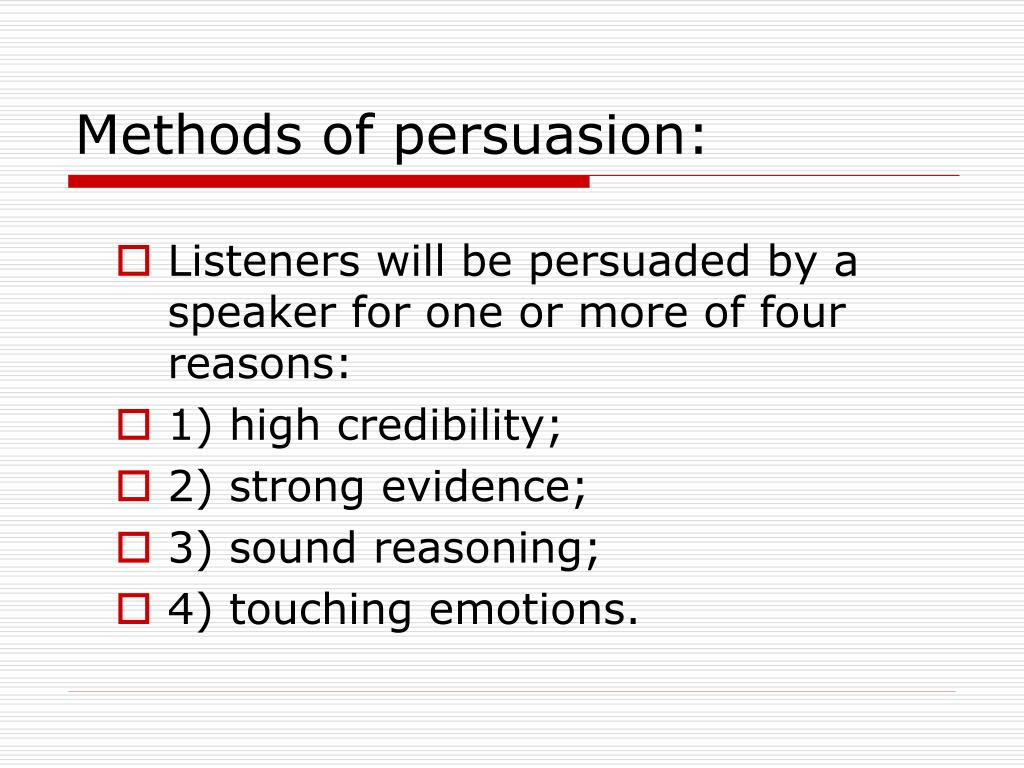 Methods of persuasion:

Listeners will be persuaded by a speaker for one or more of four reasons:

1) high credibility;

2) strong evidence;

3) sound reasoning;

4) touching emotions.